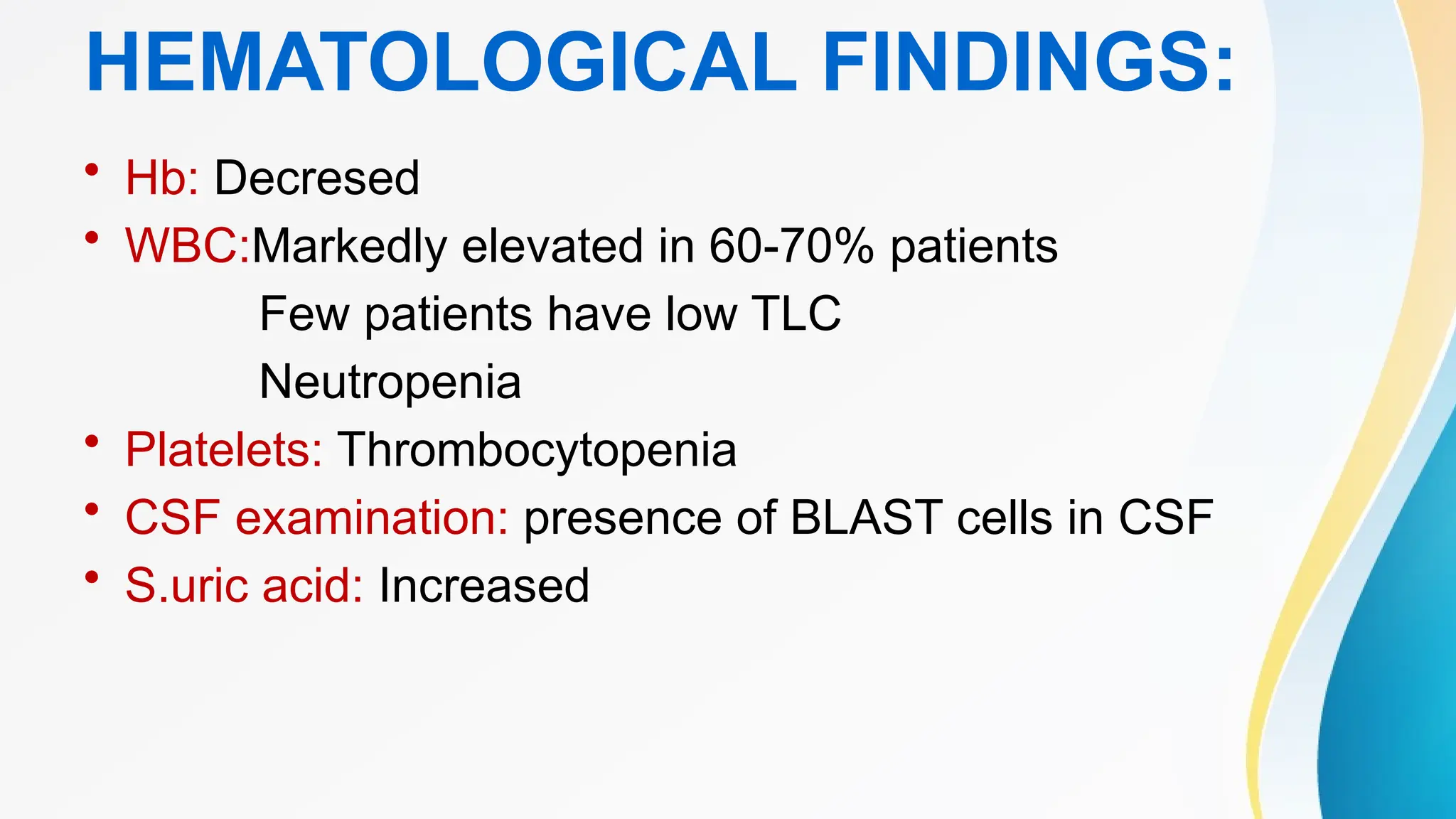 HEMATOLOGICAL FINDINGS:

• Hb: Decresed
• WBC:Markedly elevated in 60-70% patients
Few patients have low TLC
Neutropenia
• Platelets: Thrombocytopenia
• CSF examination: presence of BLAST cells in CSF
• S.uric acid: Increased